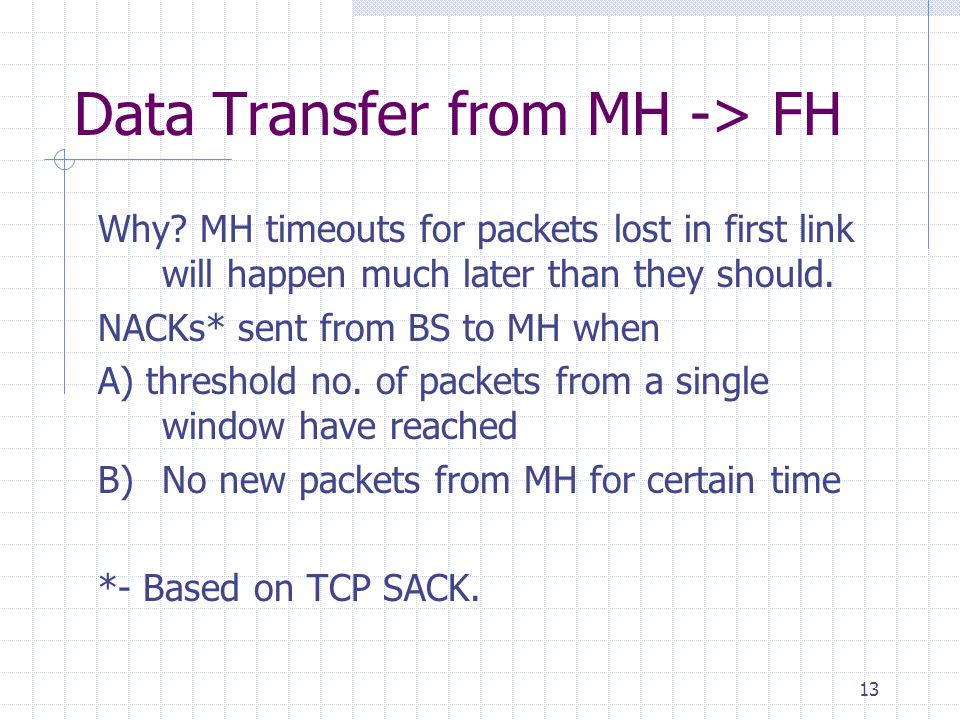 Data Transfer from MH -> FH

Why? MH timeouts for packets lost in first link will happen much later than they should.

NACKs* sent from BS to MH when

A) threshold no. of packets from a single window have reached

B) No new packets from MH for certain time

*- Based on TCP SACK.

13